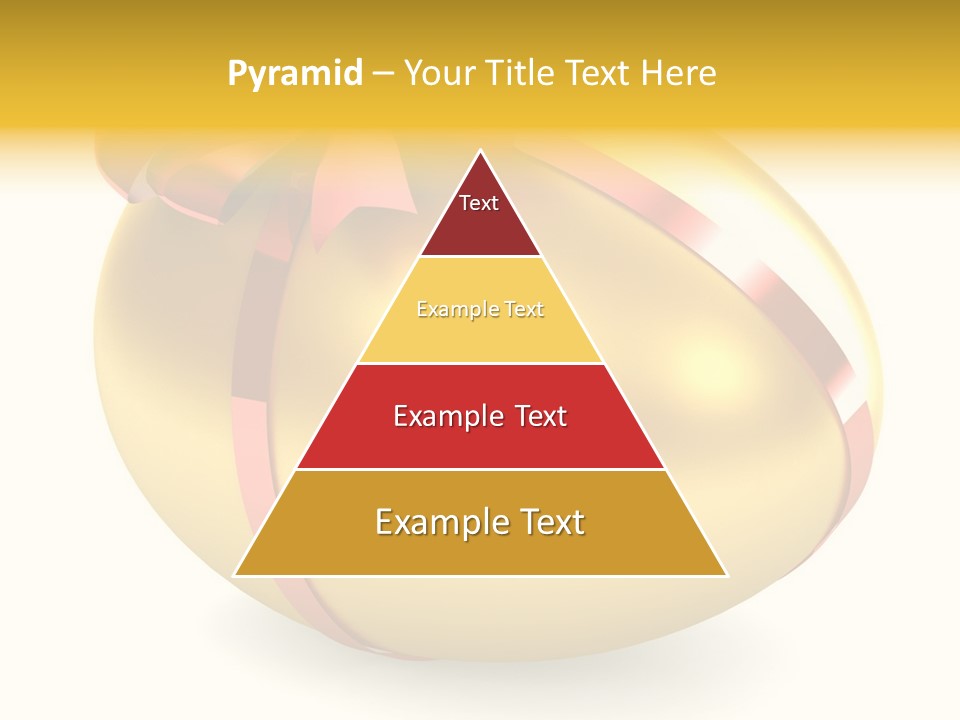 Pyramid – Your Title Text Here

Text

Example Text

Example Text

Example Text